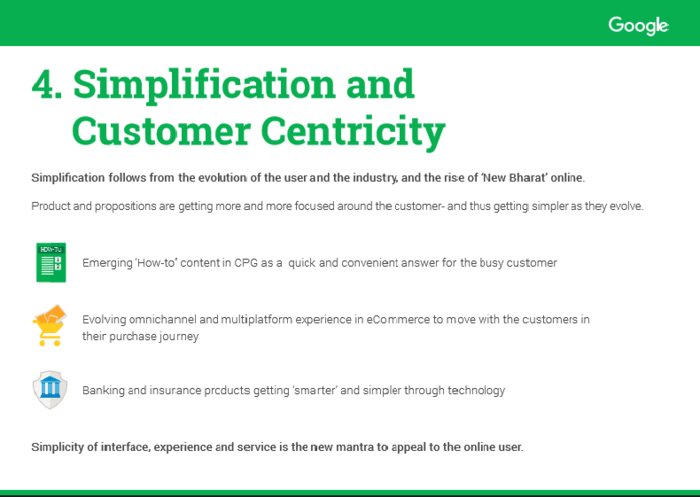 Google

4. Simplification and Customer Centricity

Simplification follows from the evolution of the user and the industry, and the rise of 'New Bharat' online.

Product and propositions are getting more and more focused around the customer- and thus getting simpler as they evolve.

HOW-TO

Emerging 'How-to' content in CPG as a quick and convenient answer for the busy customer

Evolving omnichannel and multiplatform experience in eCommerce to move with the customers in their purchase journey

Banking and insurance products getting 'smarter' and simpler through technology

Simplicity of interface, experience and service is the new mantra to appeal to the online user.